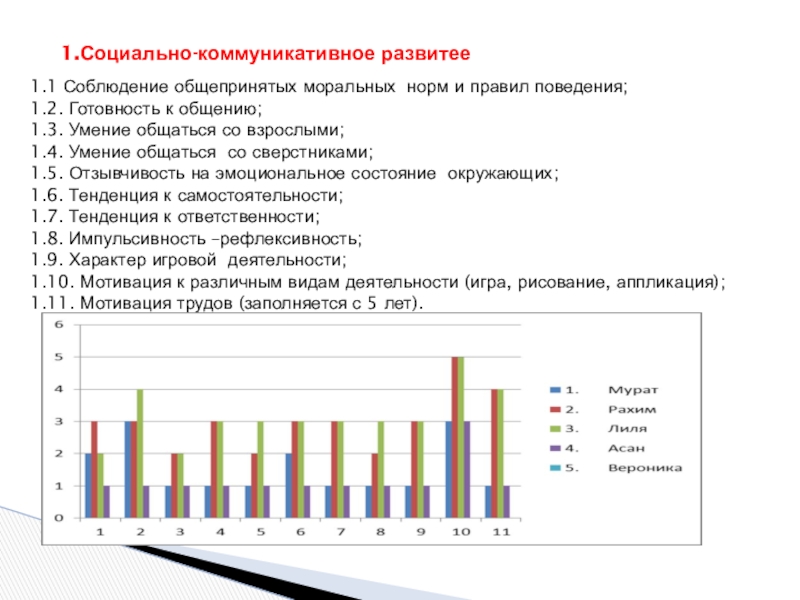 1.Социально-коммуникативное развитее

1.1 Соблюдение общепринятых моральных норм и правил поведения;
1.2. Готовность к общению;
1.3. Умение общаться со взрослыми;
1.4. Умение общаться со сверстниками;
1.5. Отзывчивость на эмоциональное состояние окружающих;
1.6. Тенденция к самостоятельности;
1.7. Тенденция к ответственности;
1.8. Импульсивность –рефлексивность;
1.9. Характер игровой деятельности;
1.10. Мотивация к различным видам деятельности (игра, рисование, аппликация);
1.11. Мотивация трудов (заполняется с 5 лет).

6
5
4
3
2
1
0
1 2 3 4 5 6 7 8 9 10 11

1. Мурат
2. Рахим
3. Лиля
4. Асан
5. Вероника